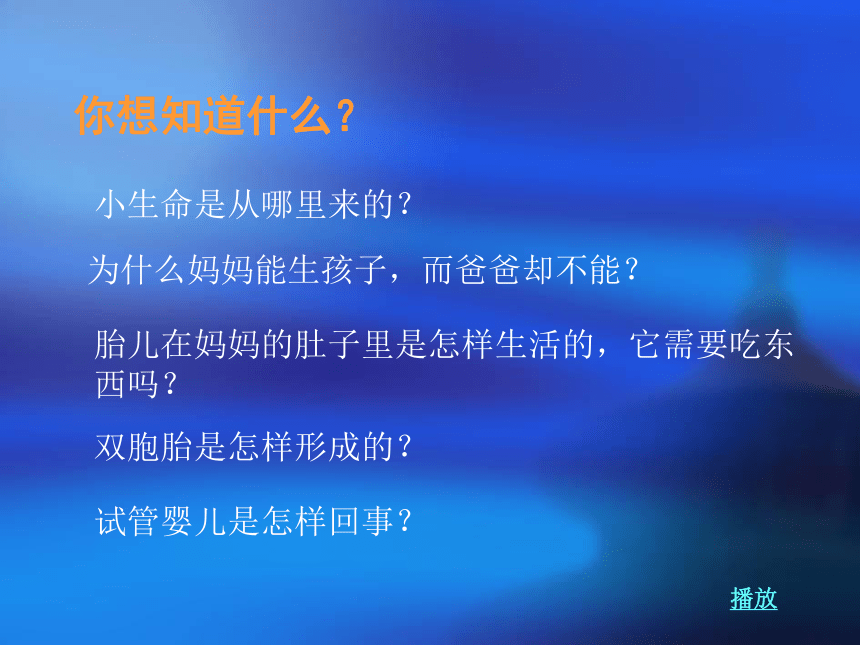 你想知道什么?

小生命是从哪里来的?

为什么妈妈能生孩子，而爸爸却不能?

胎儿在妈妈的肚子里是怎样生活的，它需要吃东西吗?

双胞胎是怎样形成的?

试管婴儿是怎样回事?

播放